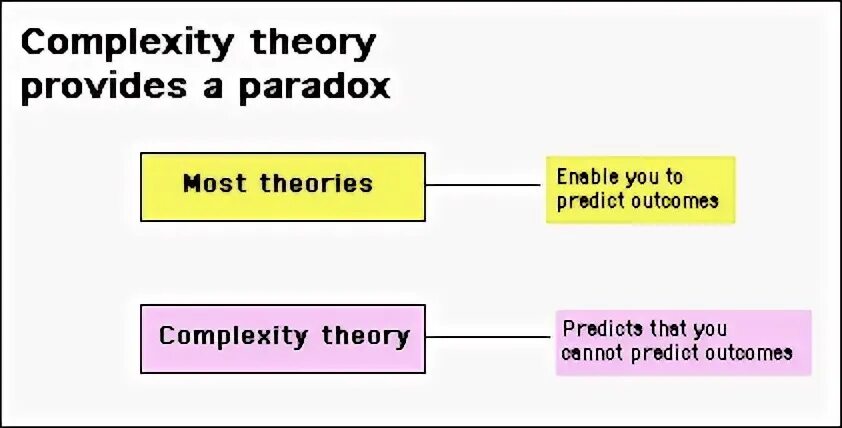 Complexity theory provides a paradox

Most theories

Enable you to predict outcomes

Complexity theory

Predicts that you cannot predict outcomes